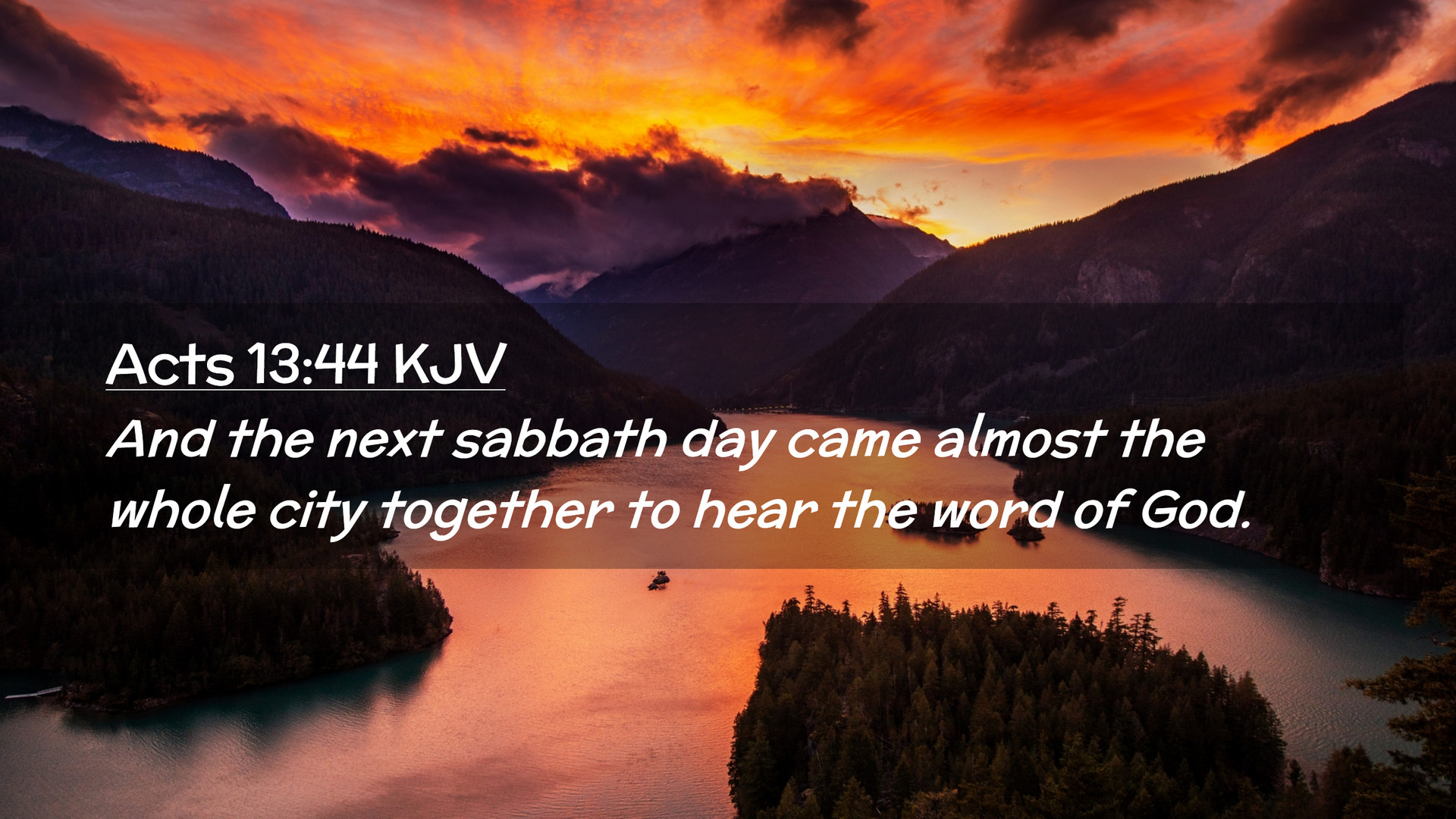 Acts 13:44 KJV

And the next sabbath day came almost the whole city together to hear the word of God.